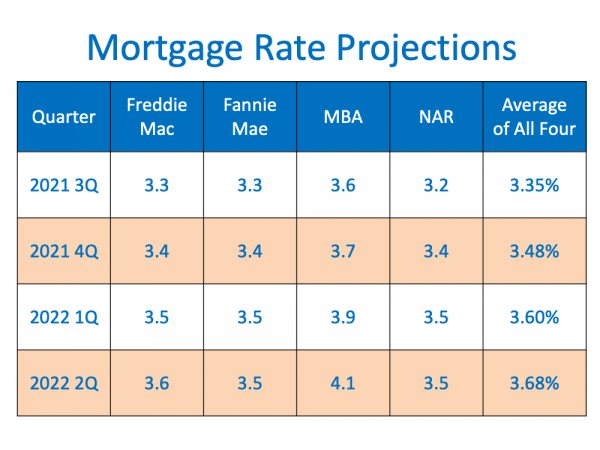 Mortgage Rate Projections

| Quarter | Freddie Mac | Fannie Mae | MBA | NAR | Average of All Four |
|---|---|---|---|---|---|
| 2021 3Q | 3.3 | 3.3 | 3.6 | 3.2 | 3.35% |
| 2021 4Q | 3.4 | 3.4 | 3.7 | 3.4 | 3.48% |
| 2022 1Q | 3.5 | 3.5 | 3.9 | 3.5 | 3.60% |
| 2022 2Q | 3.6 | 3.5 | 4.1 | 3.5 | 3.68% |